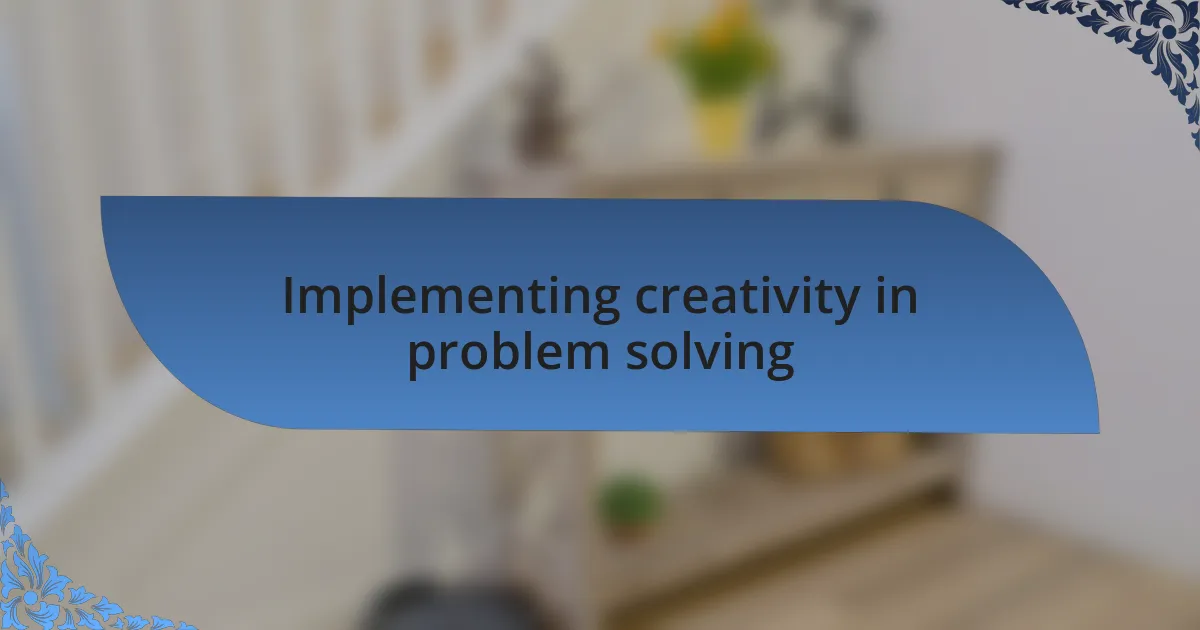 Implementing creativity in problem solving